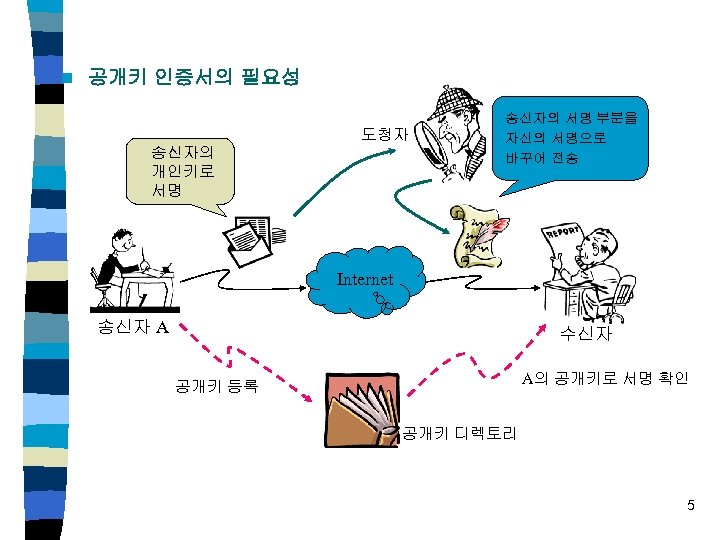 공개키 인증서의 필요성

송신자의 개인키로 서명

도청자

송신자의 서명 부분을 자신의 서명으로 바꾸어 전송

REPORT

Internet

송신자 A

수신자

공개키 등록

A의 공개키로 서명 확인

공개키 디렉토리

5